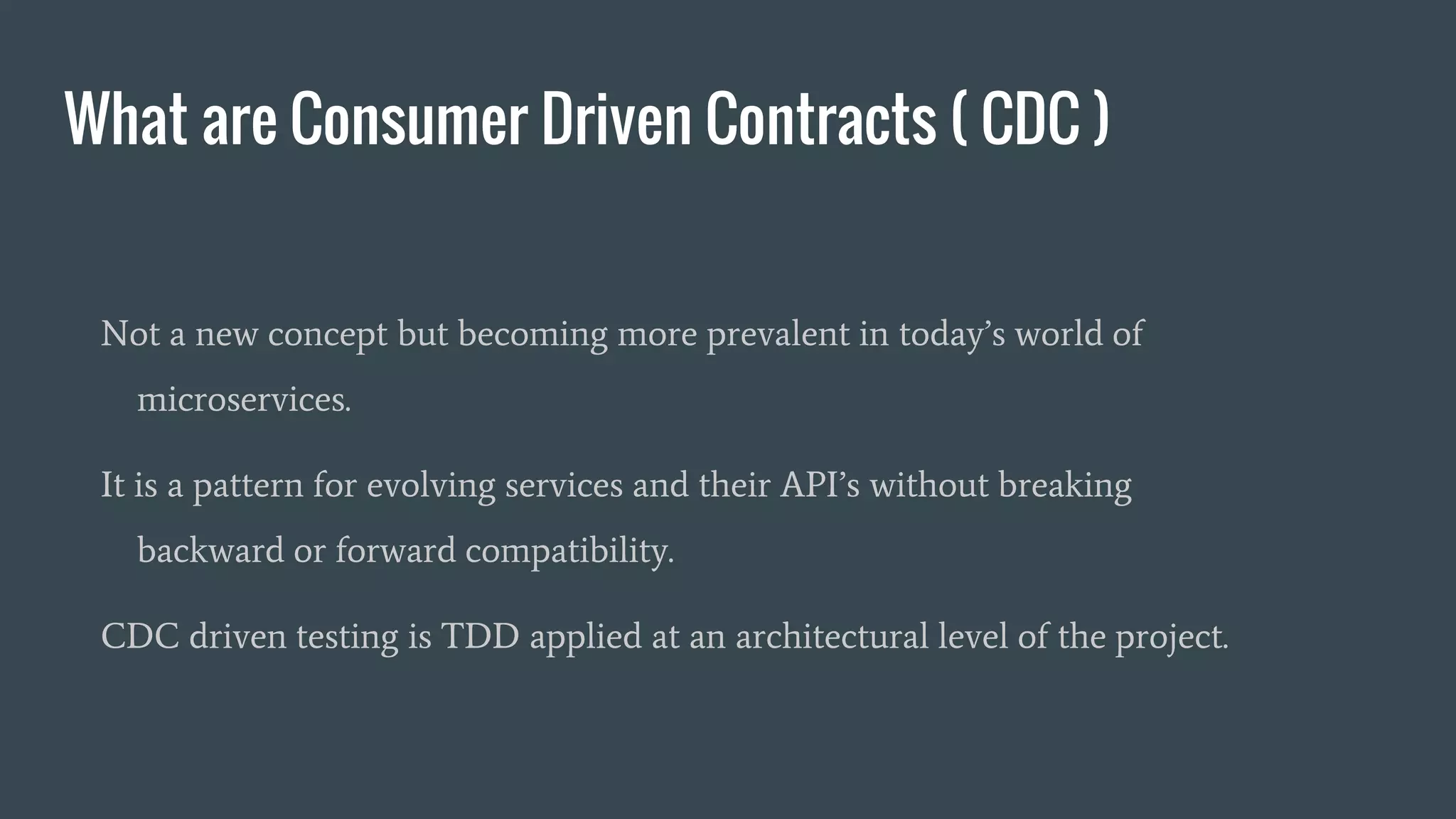 What are Consumer Driven Contracts ( CDC )

Not a new concept but becoming more prevalent in today’s world of microservices.

It is a pattern for evolving services and their API’s without breaking backward or forward compatibility.

CDC driven testing is TDD applied at an architectural level of the project.